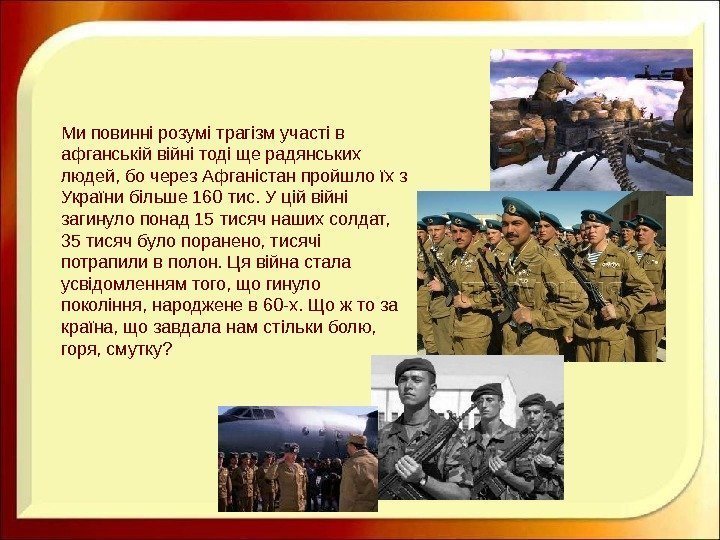 Ми повинні розумі трагізм участі в афганській війні тоді ще радянських людей, бо через Афганістан пройшло їх з України більше 160 тис. У цій війні загинуло понад 15 тисяч наших солдат, 35 тисяч було поранено, тисячі потрапили в полон. Ця війна стала усвідомленням того, що гинуло покоління, народжене в 60-х. Що ж то за країна, що завдала нам стільки болю, горя, смутку?